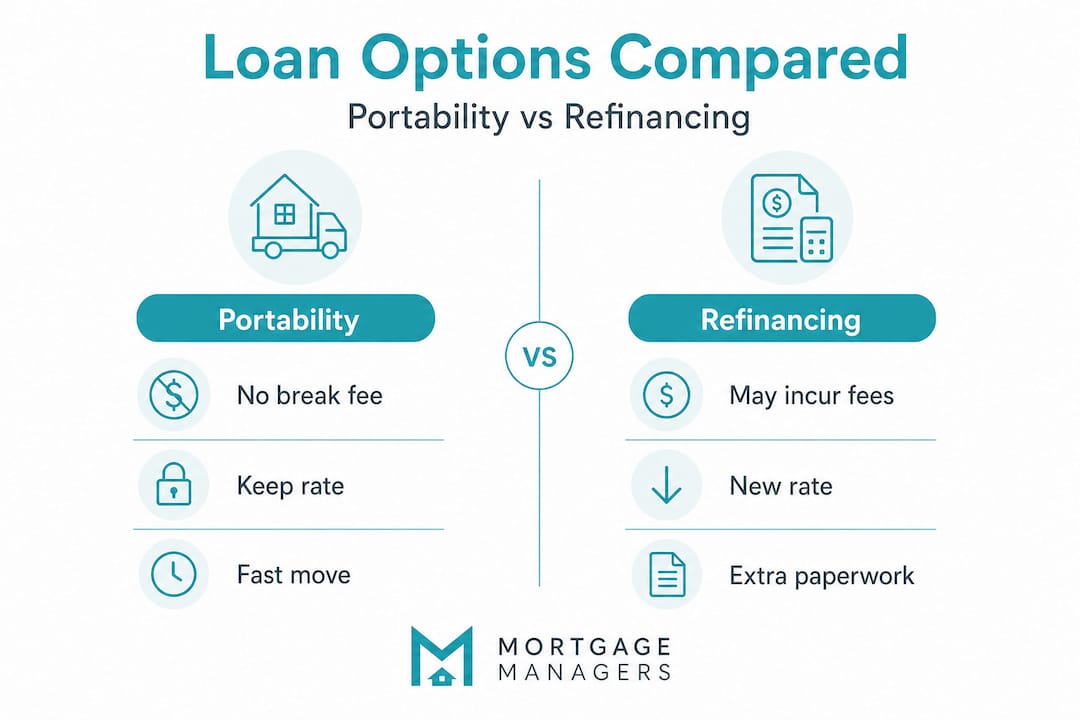 Loan Options Compared

Portability vs Refinancing

Portability

No break fee

Keep rate

Fast move

VS

Refinancing

May incur fees

New rate

Extra paperwork

MORTGAGE MANAGERS